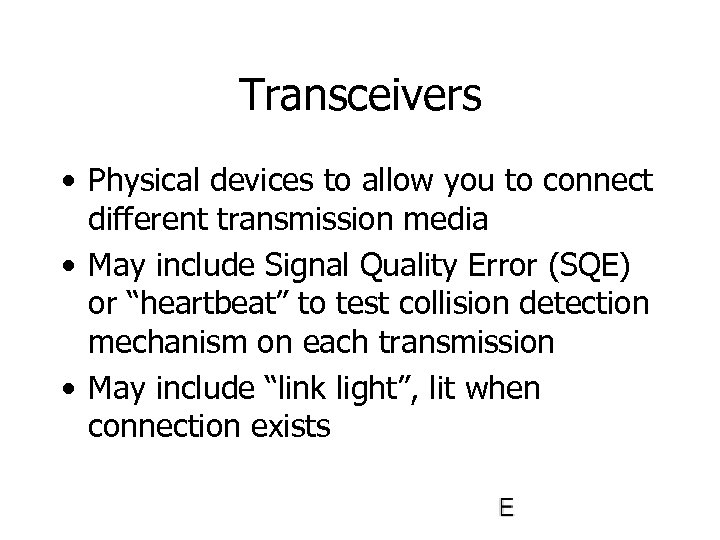 Transceivers

• Physical devices to allow you to connect different transmission media
• May include Signal Quality Error (SQE) or “heartbeat” to test collision detection mechanism on each transmission
• May include “link light”, lit when connection exists

E